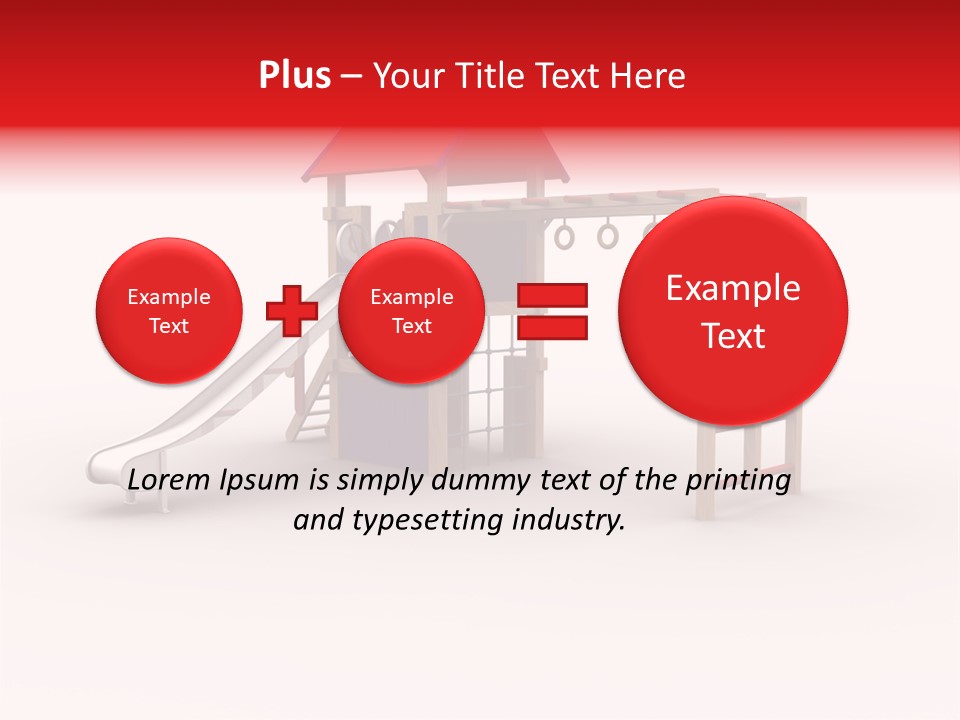 Plus – Your Title Text Here

Example Text

Example Text

Example Text

Lorem Ipsum is simply dummy text of the printing and typesetting industry.